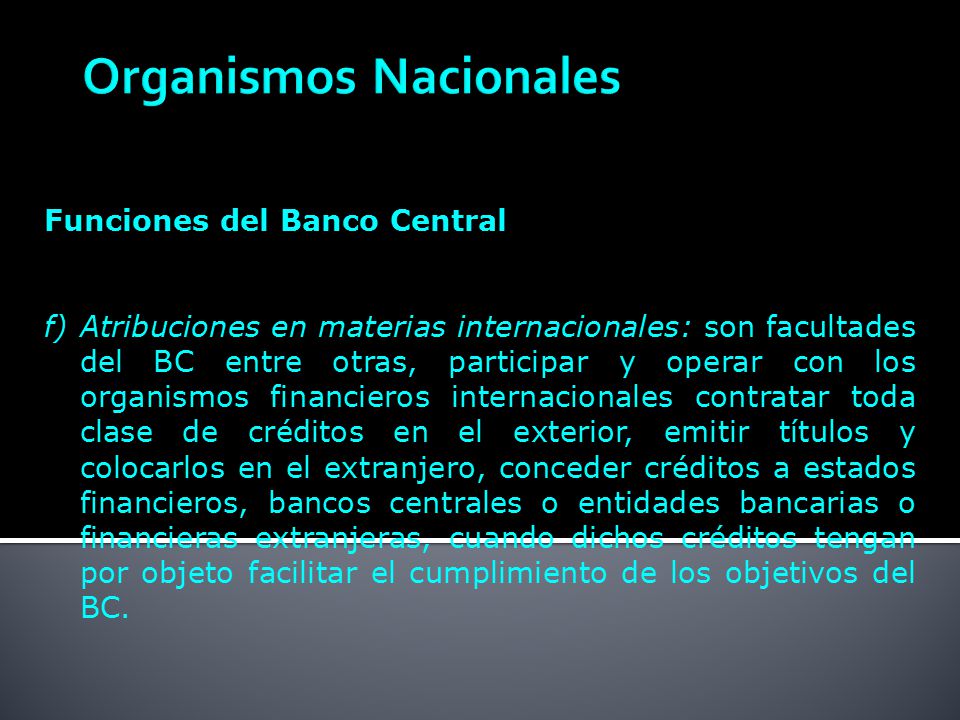 Organismos Nacionales

Funciones del Banco Central

f) Atribuciones en materias internacionales: son facultades del BC entre otras, participar y operar con los organismos financieros internacionales contratar toda clase de créditos en el exterior, emitir títulos y colocarlos en el extranjero, conceder créditos a estados financieros, bancos centrales o entidades bancarias o financieras extranjeras, cuando dichos créditos tengan por objeto facilitar el cumplimiento de los objetivos del BC.